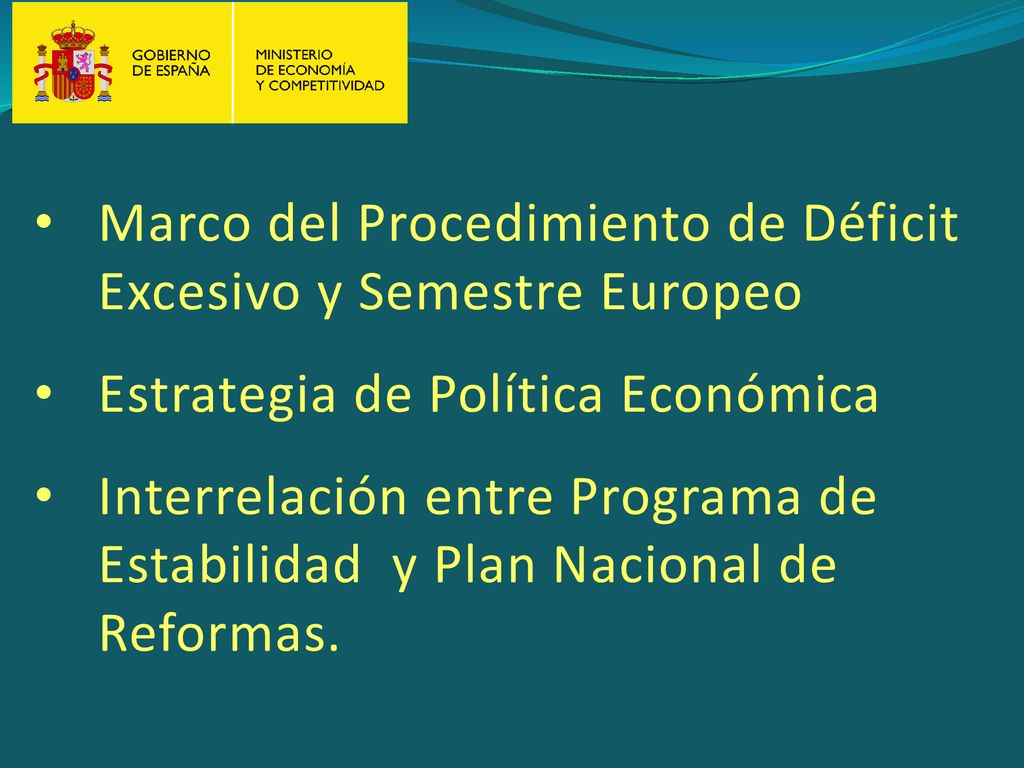 GOBIERNO DE ESPAÑA

MINISTERIO DE ECONOMÍA Y COMPETITIVIDAD

• Marco del Procedimiento de Déficit Excesivo y Semestre Europeo

• Estrategia de Política Económica

• Interrelación entre Programa de Estabilidad y Plan Nacional de Reformas.